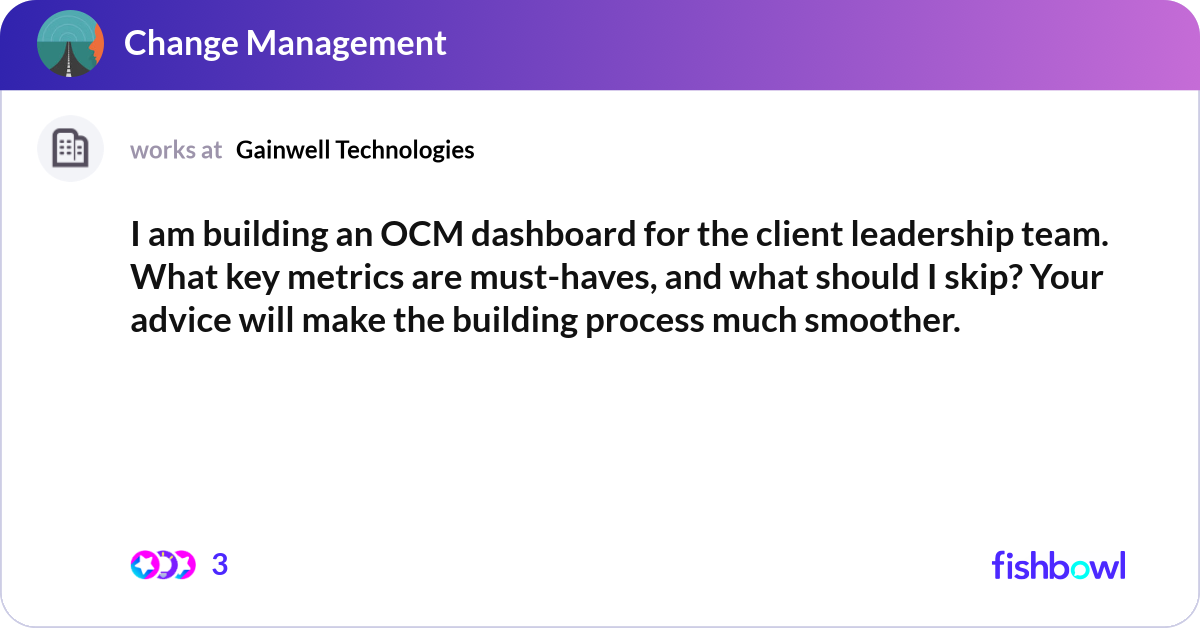 Change Management

works at Gainwell Technologies

I am building an OCM dashboard for the client leadership team. What key metrics are must-haves, and what should I skip? Your advice will make the building process much smoother.

3

fishbowl